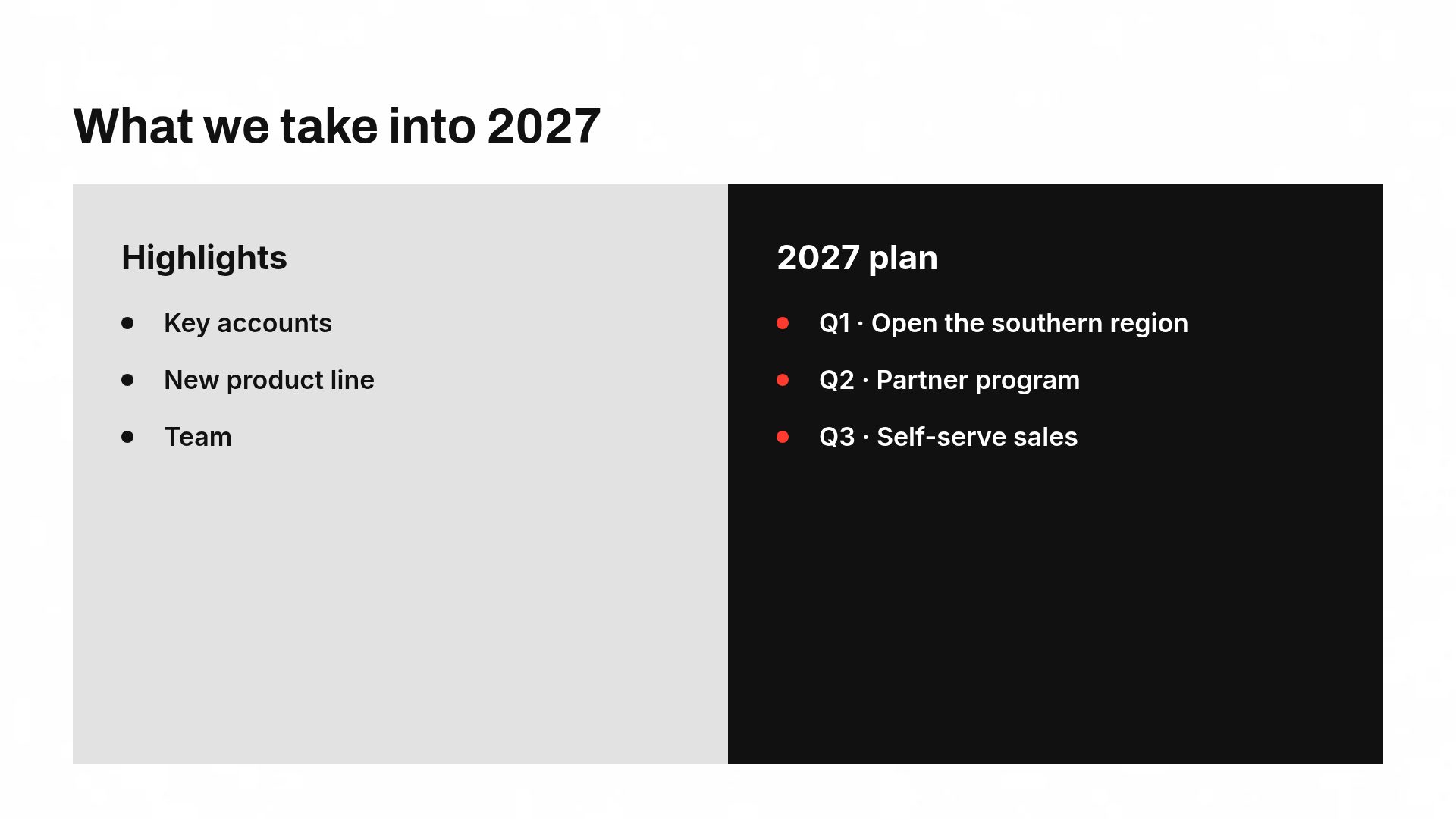 What we take into 2027

Highlights

• Key accounts
• New product line
• Team

2027 plan

• Q1 · Open the southern region
• Q2 · Partner program
• Q3 · Self-serve sales